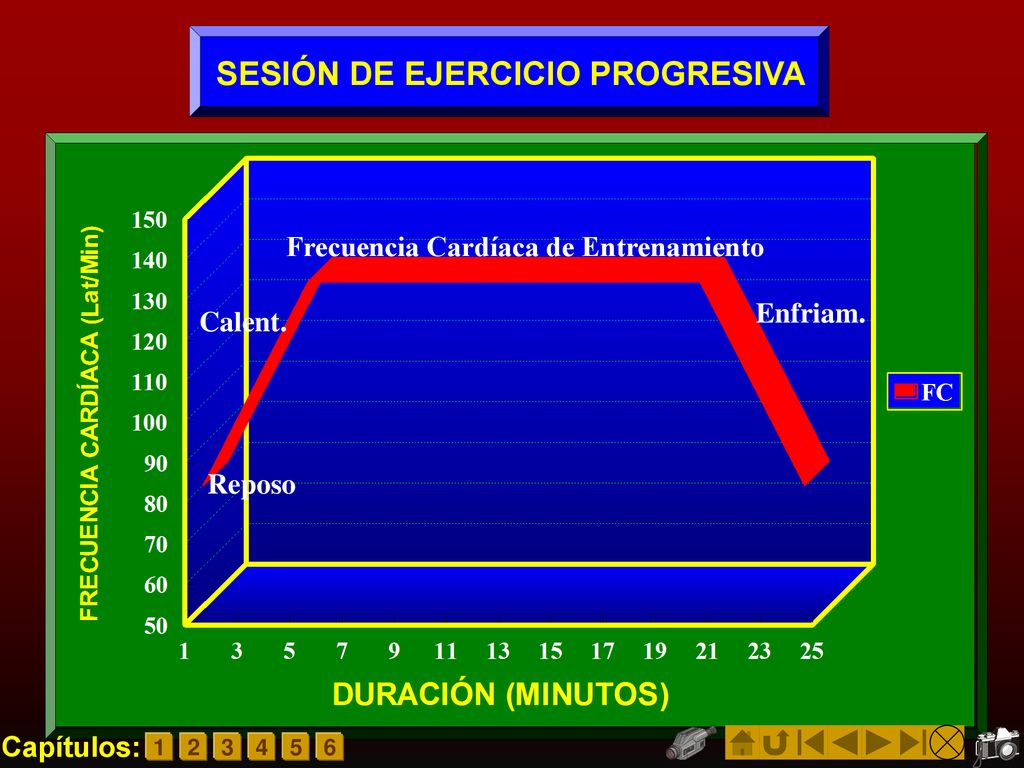 SESIÓN DE EJERCICIO PROGRESIVA

FRECUENCIA CARDÍACA (Lat/Min)

150
140
130
120
110
100
90
80
70
60
50

Frecuencia Cardíaca de Entrenamiento

Calent.

Enfriam.

Reposo

FC

1 3 5 7 9 11 13 15 17 19 21 23 25

DURACIÓN (MINUTOS)

Capítulos: 1 2 3 4 5 6